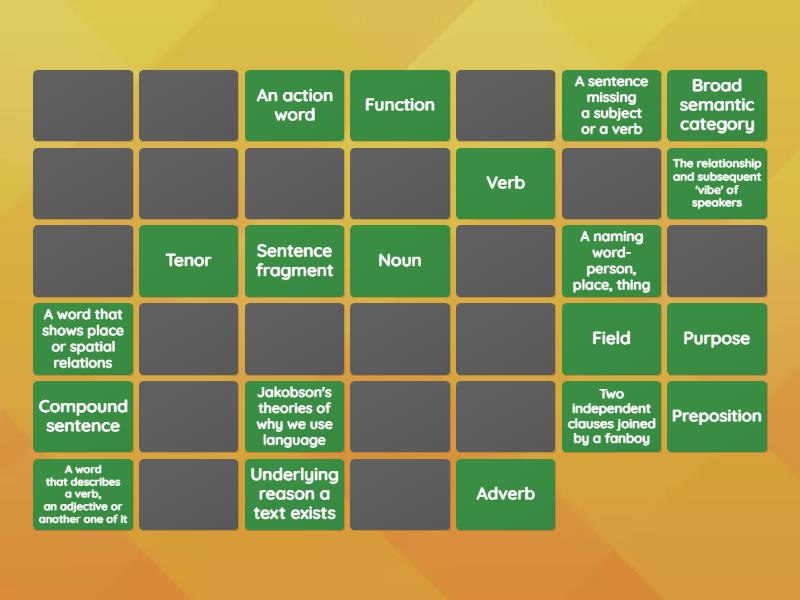 An action word

Function

A sentence missing a subject or a verb

Broad semantic category

Verb

The relationship and subsequent 'vibe' of speakers

Tenor

Sentence fragment

Noun

A naming word- person, place, thing

A word that shows place or spatial relations

Field

Purpose

Compound sentence

Jakobson's theories of why we use language

Two independent clauses joined by a fanboy

Preposition

A word that describes a verb, an adjective or another one of it

Underlying reason a text exists

Adverb